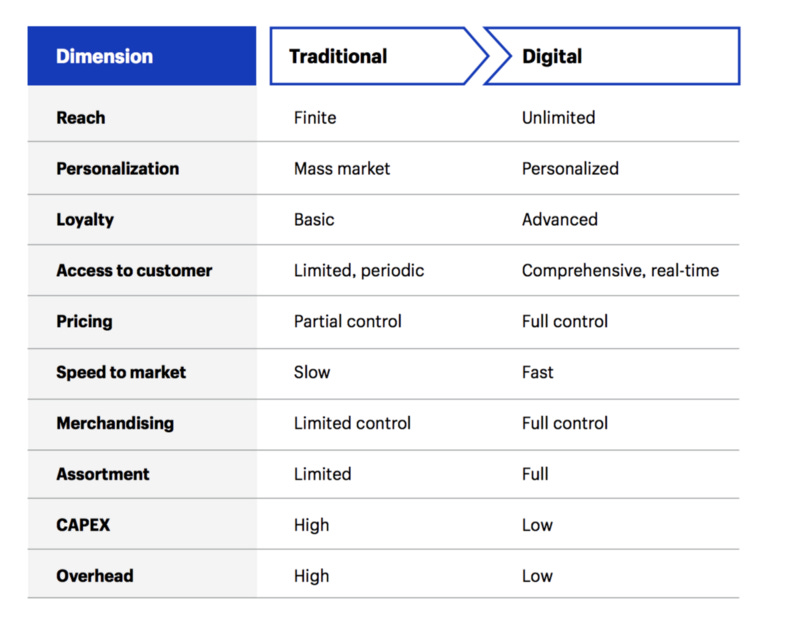 | Dimension | Traditional | Digital |
|---|---|---|
| Reach | Finite | Unlimited |
| Personalization | Mass market | Personalized |
| Loyalty | Basic | Advanced |
| Access to customer | Limited, periodic | Comprehensive, real-time |
| Pricing | Partial control | Full control |
| Speed to market | Slow | Fast |
| Merchandising | Limited control | Full control |
| Assortment | Limited | Full |
| CAPEX | High | Low |
| Overhead | High | Low |